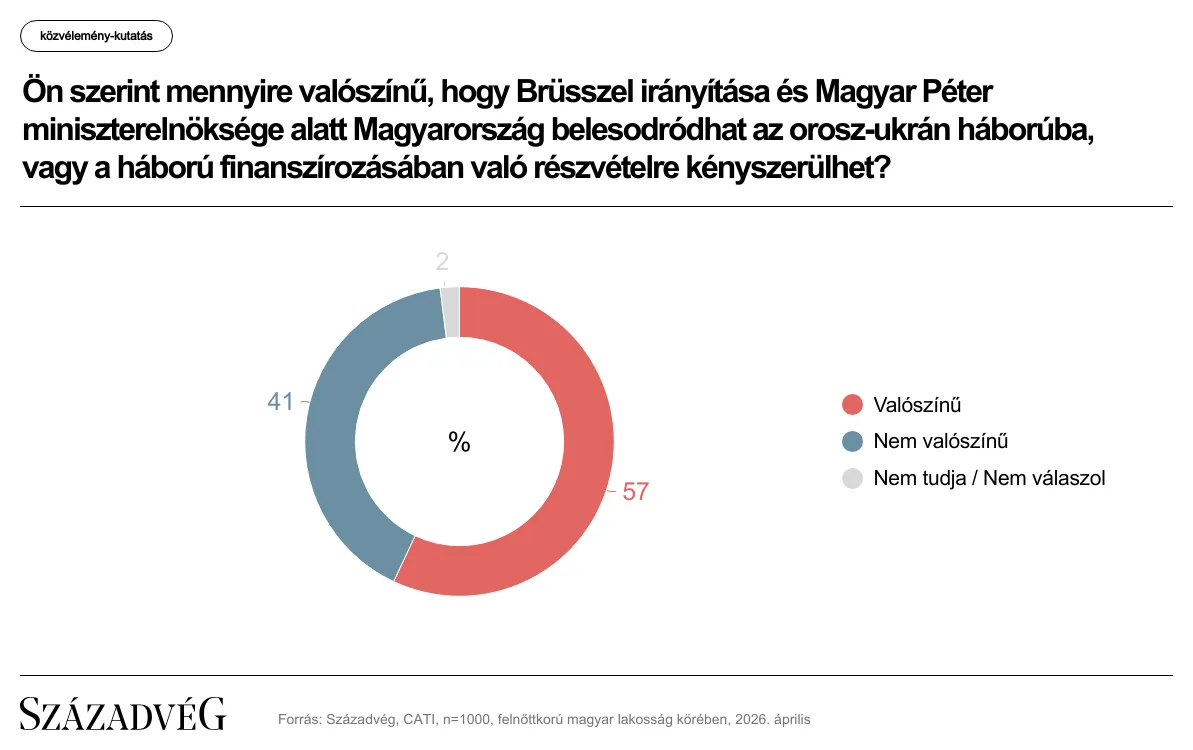 közvélemény-kutatás

Ön szerint mennyire valószínű, hogy Brüsszel irányítása és Magyar Péter miniszterelnöksége alatt Magyarország belesodródhat az orosz-ukrán háborúba, vagy a háború finanszírozásában való részvételre kényszerülhet?

2

41

%

57

Valószínű
Nem valószínű
Nem tudja / Nem válaszol

SZÁZADVÉG

Forrás: Századvég, CATI, n=1000, felnőttkorú magyar lakosság körében, 2026. április